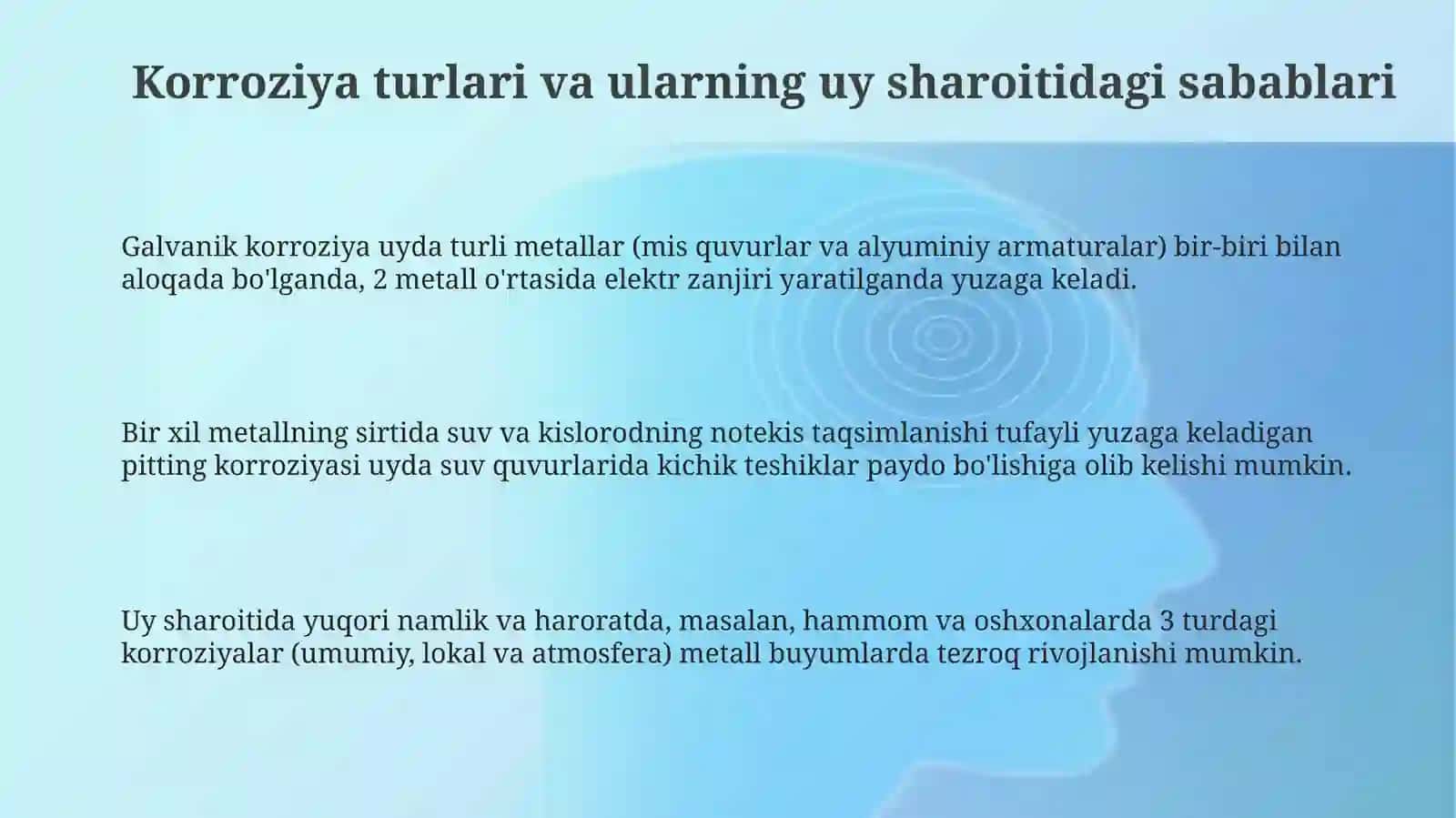 Korroziya turlari va ularning uy sharoitidagi sabablari

Galvanik korroziya uyda turli metallar (mis quvurlar va alyuminiy armaturalar) bir-biri bilan aloqada bo'lganda, 2 metall o'rtasida elektr zanjiri yaratilganda yuzaga keladi.

Bir xil metallning sirtida suv va kislorodning notekis taqsimlanishi tufayli yuzaga keladigan pitting korroziyasi uyda suv quvurlarida kichik teshiklar paydo bo'lishiga olib kelishi mumkin.

Uy sharoitida yuqori namlik va haroratda, masalan, hammom va oshxonalarda 3 turdagi korroziyalar (umumiy, lokal va atmosfera) metall buyumlarda tezroq rivojlanishi mumkin.